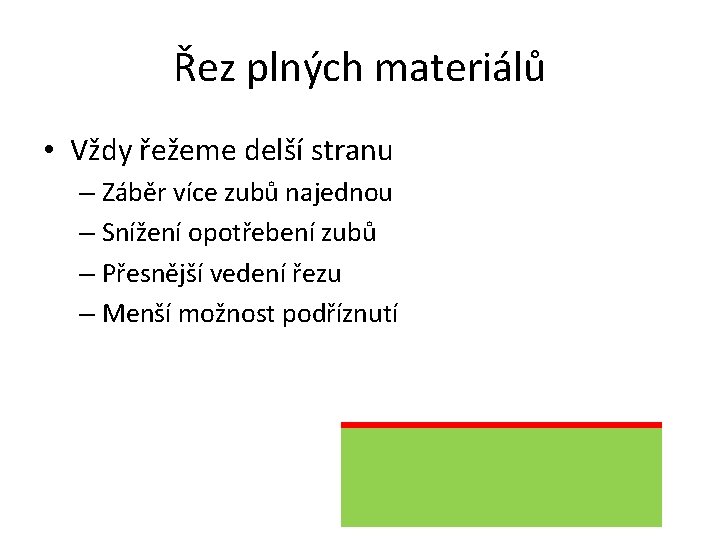 Řez plných materiálů

• Vždy řežeme delší stranu
– Záběr více zubů najednou
– Snížení opotřebení zubů
– Přesnější vedení řezu
– Menší možnost podříznutí